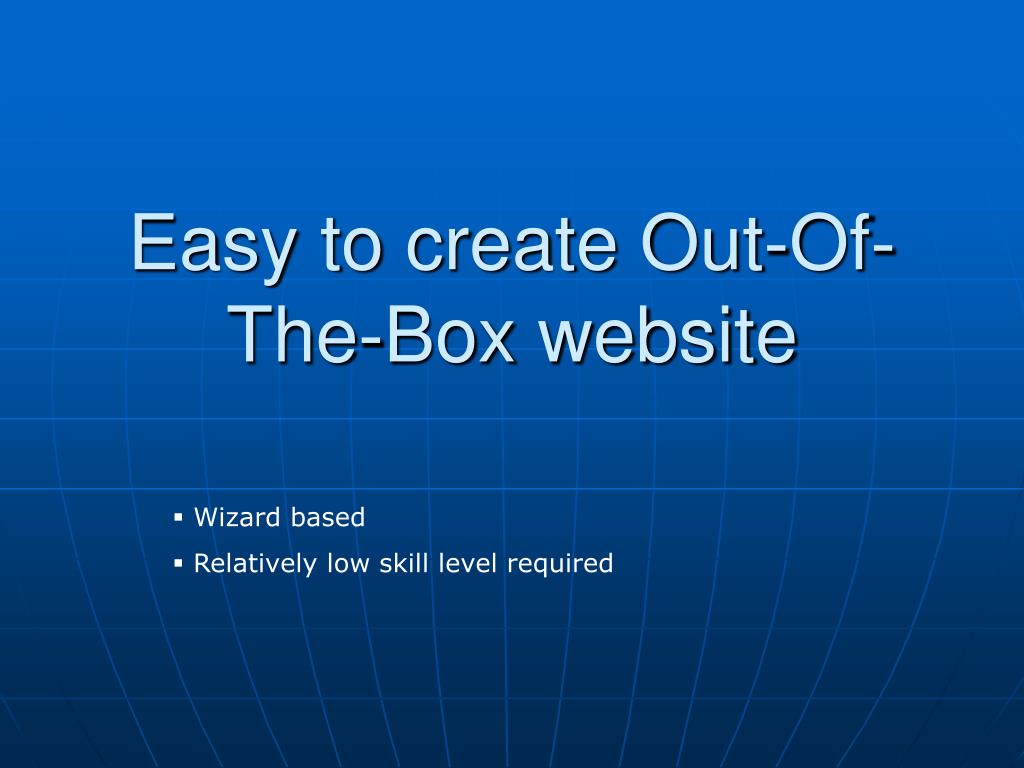 Easy to create Out-Of-The-Box website

▪ Wizard based
▪ Relatively low skill level required